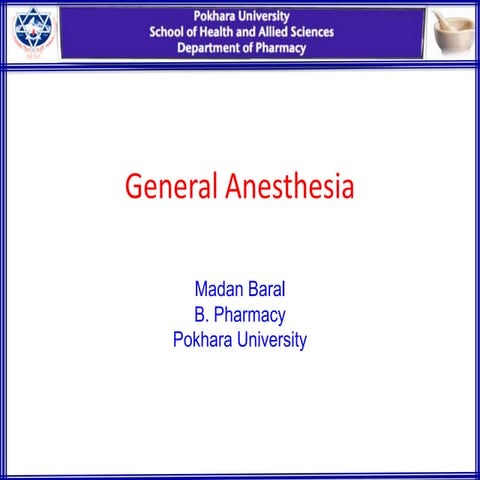 Pokhara University
School of Health and Allied Sciences
Department of Pharmacy

General Anesthesia

Madan Baral
B. Pharmacy
Pokhara University